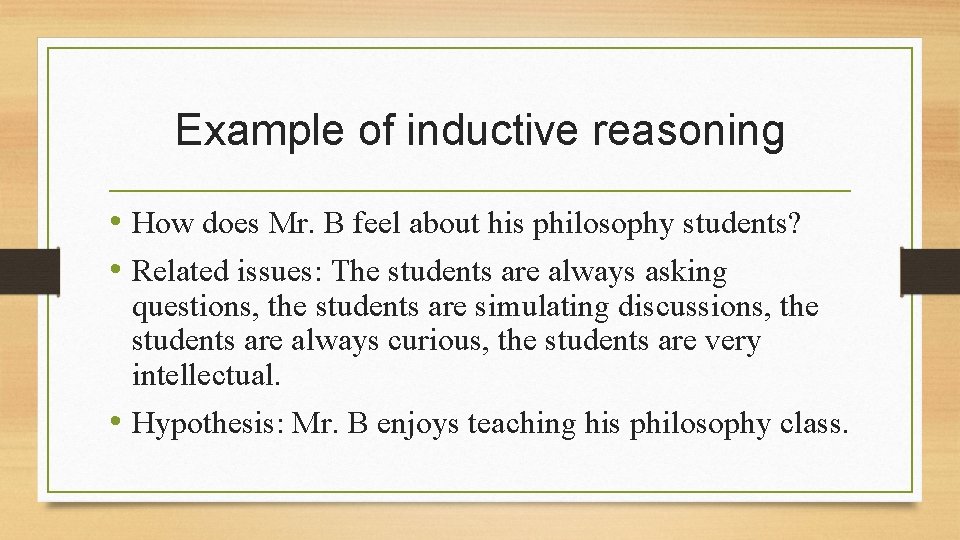 Example of inductive reasoning

• How does Mr. B feel about his philosophy students?

• Related issues: The students are always asking questions, the students are simulating discussions, the students are always curious, the students are very intellectual.

• Hypothesis: Mr. B enjoys teaching his philosophy class.